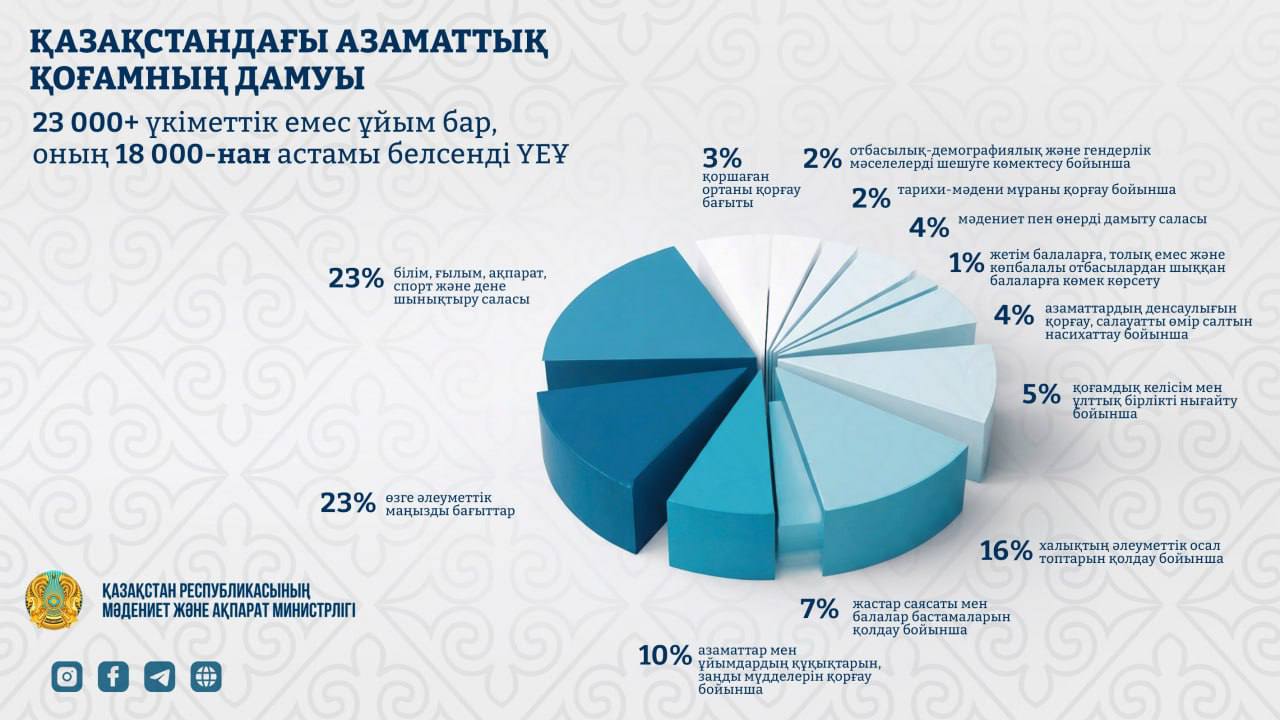 ҚАЗАҚСТАНДАҒЫ АЗАМАТТЫҚ ҚОҒАМНЫҢ ДАМУЫ

23 000+ үкіметтік емес ұйым бар, оның 18 000-нан астамы белсенді ҮЕҰ

3% қоршаған ортаны қорғау бағыты

2% отбасылық-демографиялық және гендерлік мәселелерді шешуге көмектесу бойынша

2% тарихи-мәдени мұраны қорғау бойынша

4% мәдениет пен өнерді дамыту саласы

1% жетім балаларға, толық емес және көпбалалы отбасылардан шыққан балаларға көмек көрсету

4% азаматтардың денсаулығын қорғау, салауатты өмір салтын насихаттау бойынша

5% қоғамдық келісім мен ұлттық бірлікті нығайту бойынша

16% халықтың әлеуметтік осал топтарын қолдау бойынша

7% жастар саясаты мен балалар бастамаларын қолдау бойынша

10% азаматтар мен ұйымдардың құқықтарын, заңды мүдделерін қорғау бойынша

23% өзге әлеуметтік маңызды бағыттар

23% білім, ғылым, ақпарат, спорт және дене шынықтыру саласы

ҚАЗАҚСТАН РЕСПУБЛИКАСЫНЫҢ МӘДЕНИЕТ ЖӘНЕ АҚПАРАТ МИНИСТРЛІГІ